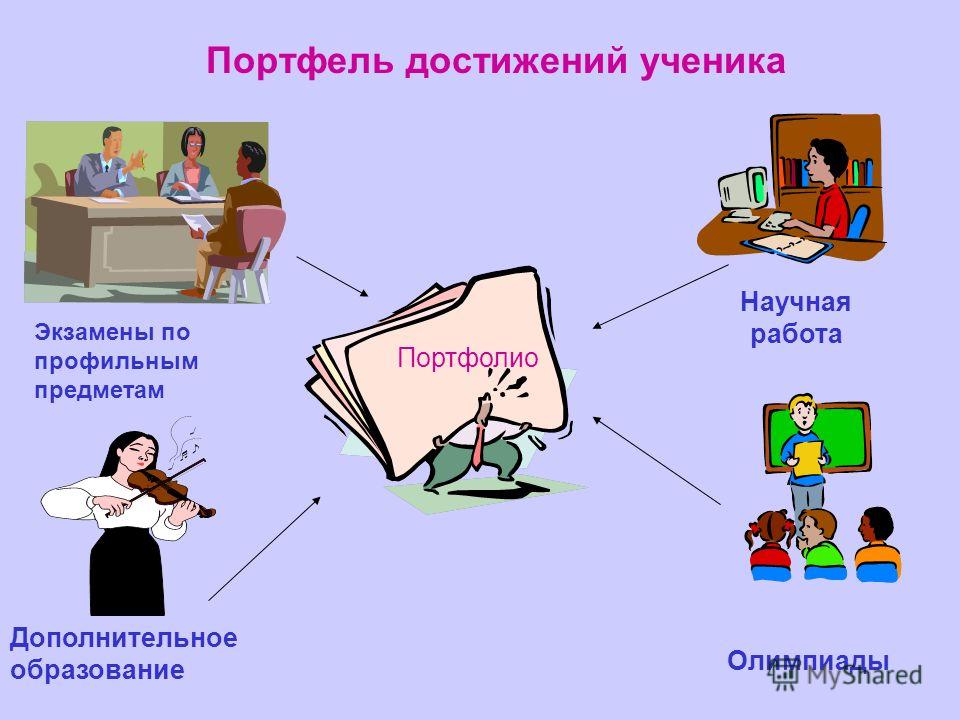 Портфель достижений ученика

Экзамены по профильным предметам

Портфолио

Научная работа

Дополнительное образование

Олимпиады

MyShared